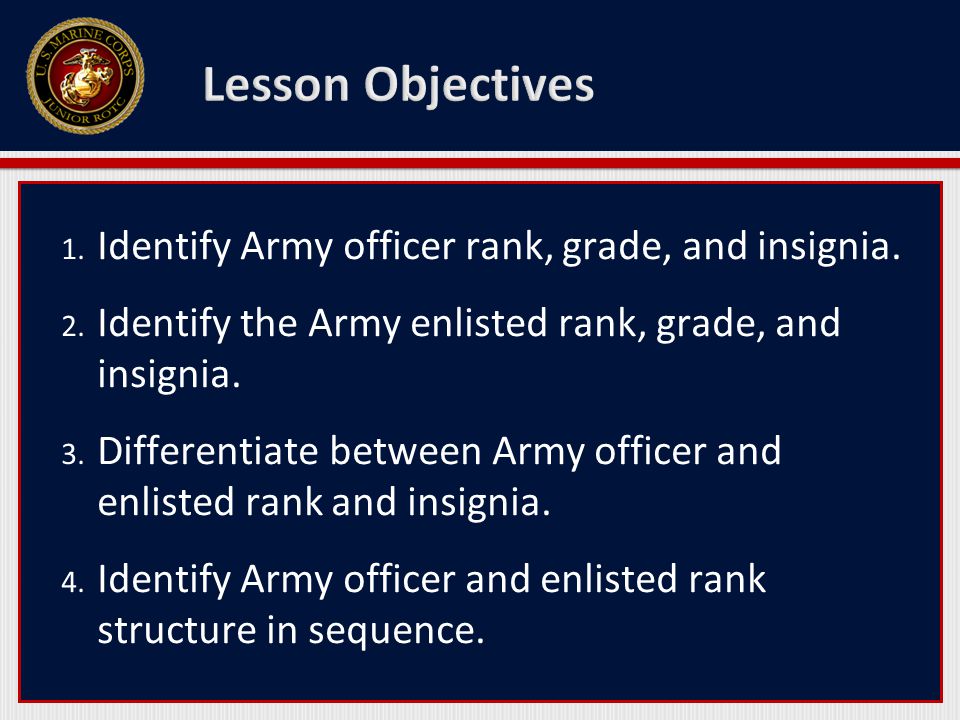 U.S. MARINE CORPS
JUNIOR ROTC

Lesson Objectives

1. Identify Army officer rank, grade, and insignia.

2. Identify the Army enlisted rank, grade, and insignia.

3. Differentiate between Army officer and enlisted rank and insignia.

4. Identify Army officer and enlisted rank structure in sequence.